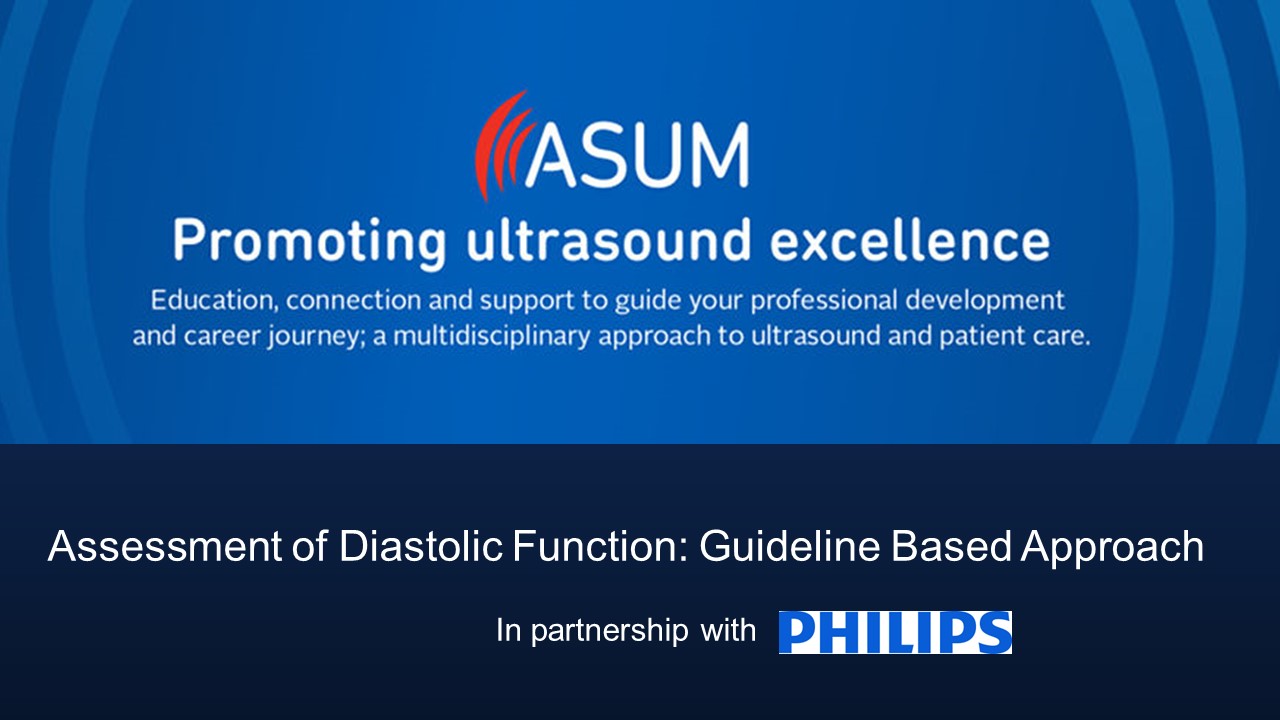 ASUM

Promoting ultrasound excellence

Education, connection and support to guide your professional development and career journey; a multidisciplinary approach to ultrasound and patient care.

Assessment of Diastolic Function: Guideline Based Approach

In partnership with PHILIPS